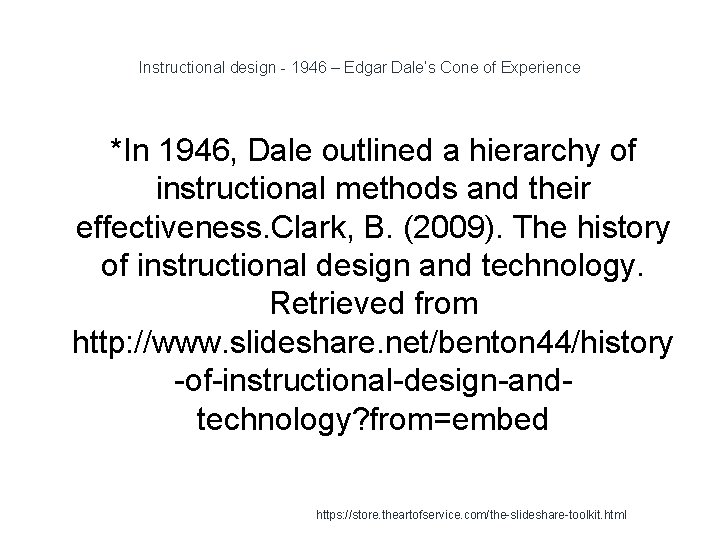 Instructional design - 1946 – Edgar Dale's Cone of Experience

*In 1946, Dale outlined a hierarchy of instructional methods and their effectiveness.Clark, B. (2009). The history of instructional design and technology. Retrieved from http://www.slideshare.net/benton44/history-of-instructional-design-and-technology?from=embed

https://store.theartofservice.com/the-slideshare-toolkit.html